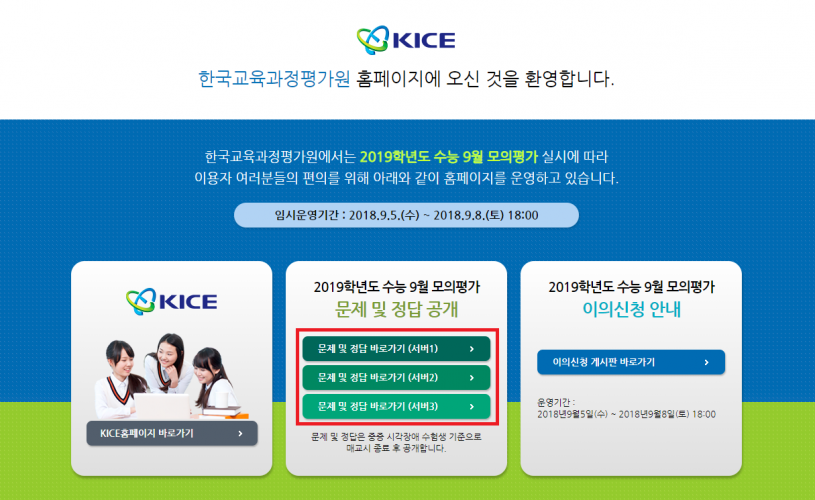 KICE

한국교육과정평가원 홈페이지에 오신 것을 환영합니다.

한국교육과정평가원에서는 2019학년도 수능 9월 모의평가 실시에 따라 이용자 여러분들의 편의를 위해 아래와 같이 홈페이지를 운영하고 있습니다.

임시운영기간 : 2018.9.5.(수) ~ 2018.9.8.(토) 18:00

KICE

KICE홈페이지 바로가기 >

2019학년도 수능 9월 모의평가
문제 및 정답 공개

문제 및 정답 바로가기 (서버1) >

문제 및 정답 바로가기 (서버2) >

문제 및 정답 바로가기 (서버3) >

문제 및 정답은 중증 시각장애 수험생 기준으로 매교시 종료 후 공개합니다.

2019학년도 수능 9월 모의평가
이의신청 안내

이의신청 게시판 바로가기 >

운영기간 :
2018년9월5일(수) ~ 2018년9월8일(토) 18:00